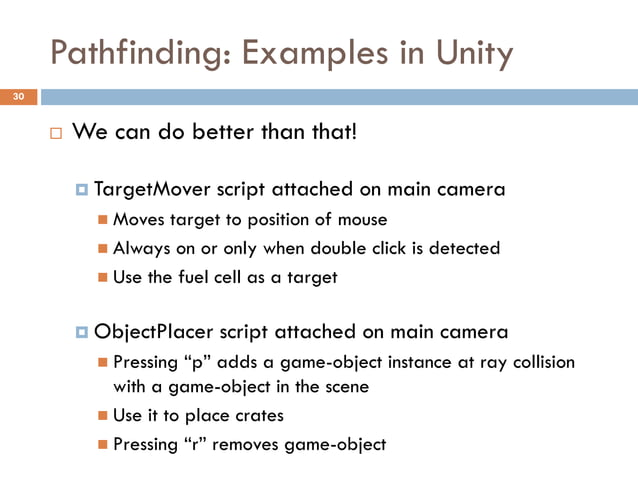 Pathfinding: Examples in Unity

30

We can do better than that!

TargetMover script attached on main camera

Moves target to position of mouse

Always on or only when double click is detected

Use the fuel cell as a target

ObjectPlacer script attached on main camera

Pressing “p” adds a game-object instance at ray collision with a game-object in the scene

Use it to place crates

Pressing “r” removes game-object